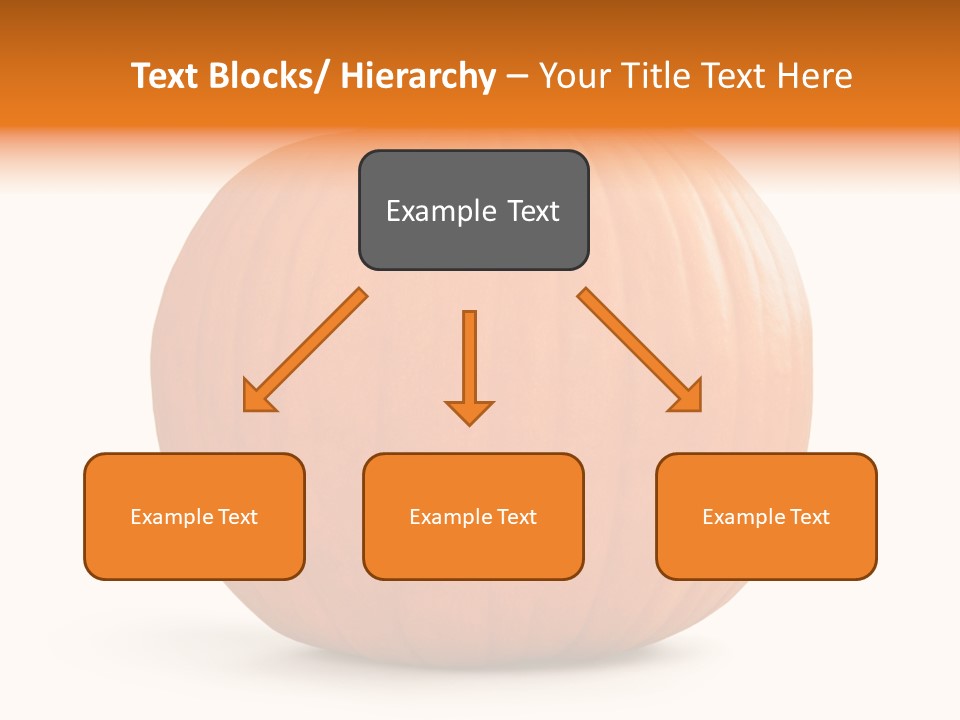 Text Blocks/ Hierarchy – Your Title Text Here

Example Text

Example Text

Example Text

Example Text